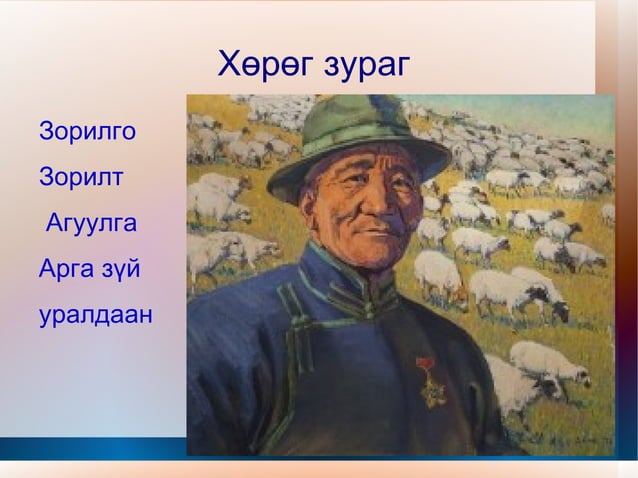 Хөрөг зураг

Зорилго

Зорилт

Агуулга

Арга зүй

уралдаан